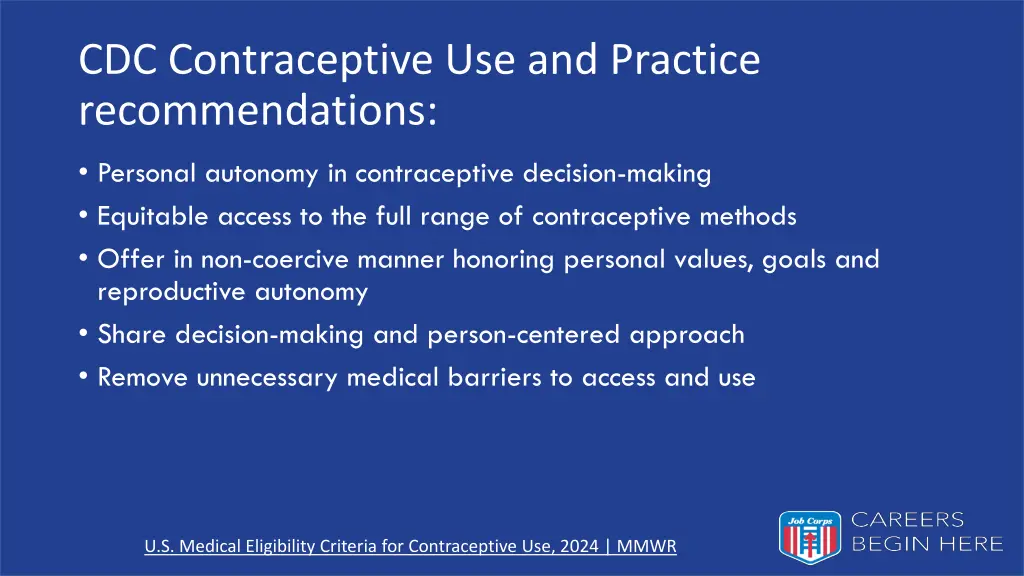 CDC Contraceptive Use and Practice recommendations:

• Personal autonomy in contraceptive decision-making
• Equitable access to the full range of contraceptive methods
• Offer in non-coercive manner honoring personal values, goals and reproductive autonomy
• Share decision-making and person-centered approach
• Remove unnecessary medical barriers to access and use

U.S. Medical Eligibility Criteria for Contraceptive Use, 2024 | MMWR

Job Corps

CAREERS BEGIN HERE